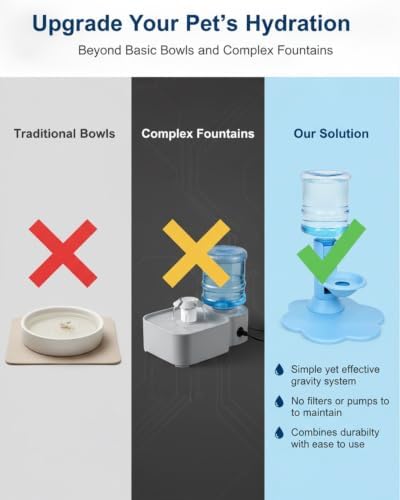 Upgrade Your Pet's Hydration

Beyond Basic Bowls and Complex Fountains

Traditional Bowls

Complex Fountains

Our Solution

Simple yet effective gravity system

No filters or pumps to to maintain

Combines durabilty with ease to use